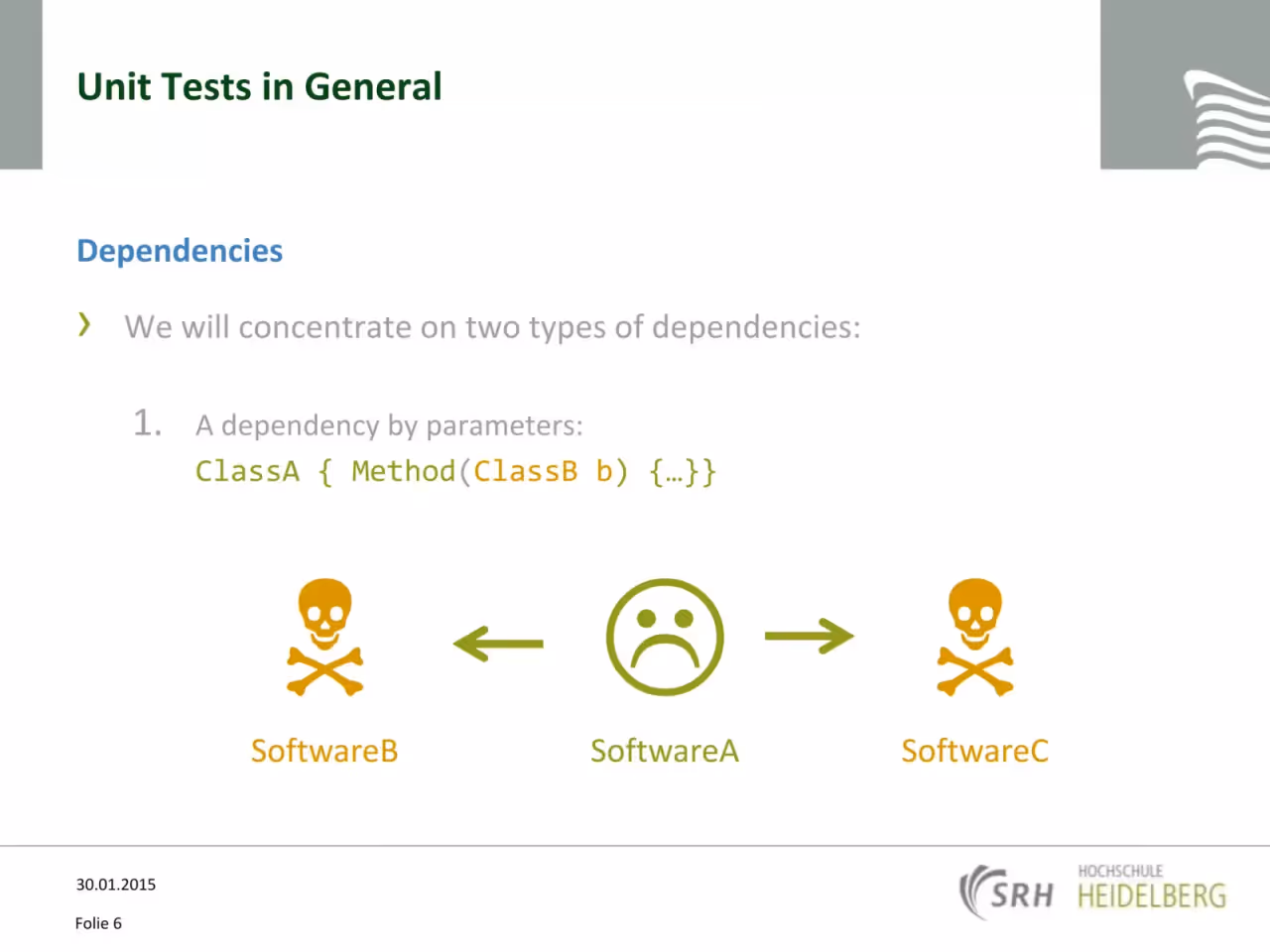 Unit Tests in General

Dependencies

› We will concentrate on two types of dependencies:

1. A dependency by parameters:
ClassA { Method(ClassB b) {…}}

SoftwareB

SoftwareA

SoftwareC

30.01.2015

Folie 6

SRH HOCHSCHULE HEIDELBERG